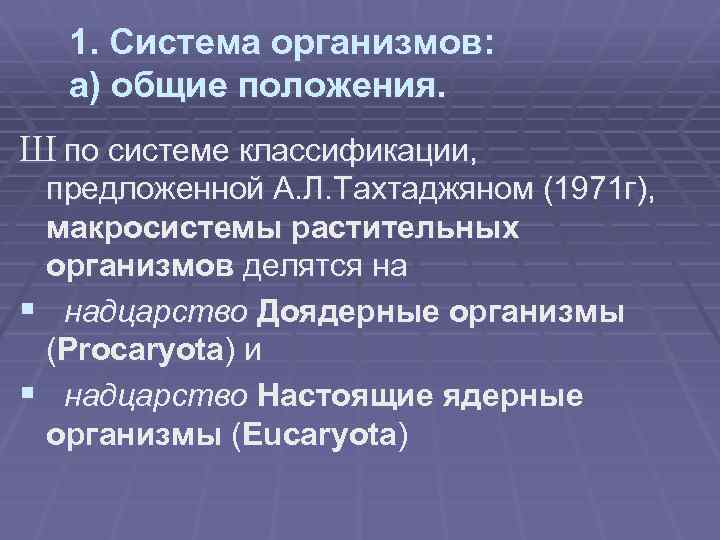 1. Система организмов:
а) общие положения.

Ш по системе классификации, предложенной А.Л.Тахтаджяном (1971г), макросистемы растительных организмов делятся на

▪ надцарство Доядерные организмы (Procaryota) и

▪ надцарство Настоящие ядерные организмы (Eucaryota)